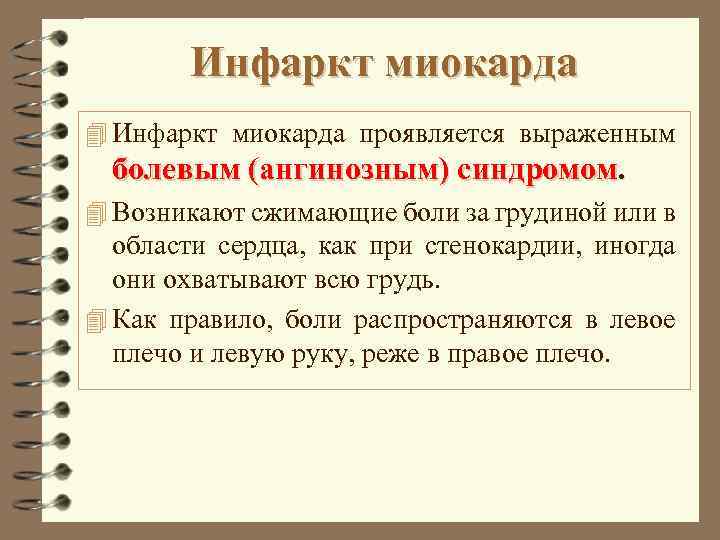 Инфаркт миокарда

Инфаркт миокарда проявляется выраженным болевым (ангинозным) синдромом.

Возникают сжимающие боли за грудиной или в области сердца, как при стенокардии, иногда они охватывают всю грудь.

Как правило, боли распространяются в левое плечо и левую руку, реже в правое плечо.